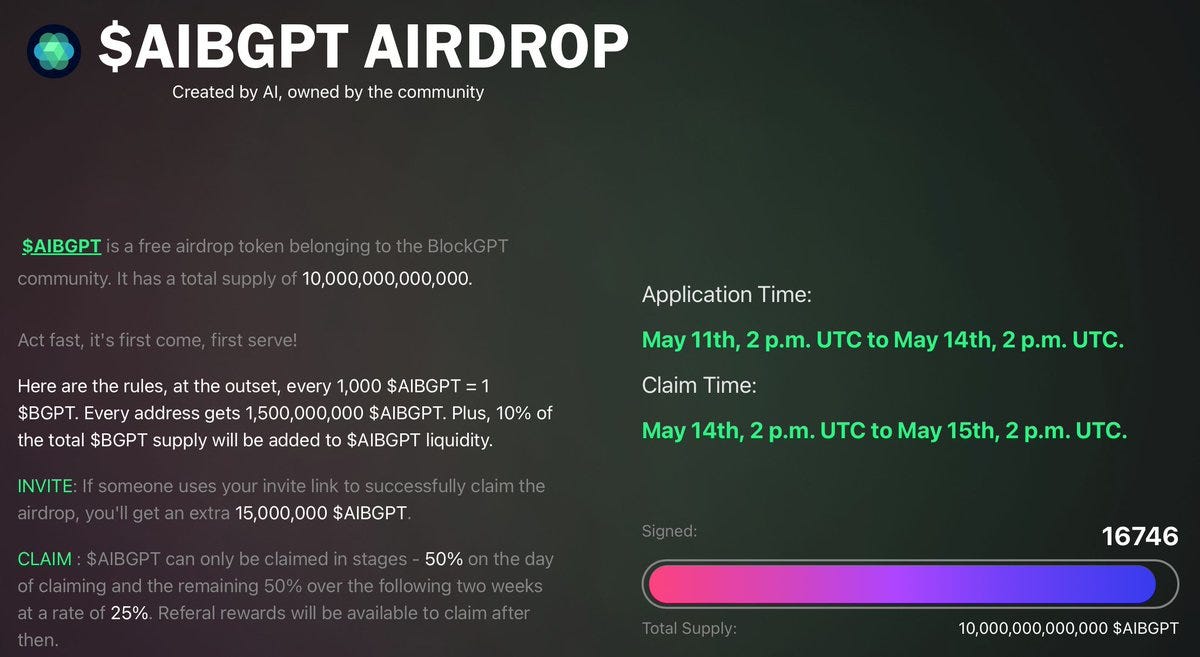 $AIBGPT AIRDROP

Created by AI, owned by the community

$AIBGPT is a free airdrop token belonging to the BlockGPT community. It has a total supply of 10,000,000,000,000.

Act fast, it's first come, first serve!

Here are the rules, at the outset, every 1,000 $AIBGPT = 1 $BGPT. Every address gets 1,500,000,000 $AIBGPT. Plus, 10% of the total $BGPT supply will be added to $AIBGPT liquidity.

INVITE: If someone uses your invite link to successfully claim the airdrop, you'll get an extra 15,000,000 $AIBGPT.

CLAIM : $AIBGPT can only be claimed in stages - 50% on the day of claiming and the remaining 50% over the following two weeks at a rate of 25%. Referal rewards will be available to claim after then.

Application Time:

May 11th, 2 p.m. UTC to May 14th, 2 p.m. UTC.

Claim Time:

May 14th, 2 p.m. UTC to May 15th, 2 p.m. UTC.

Signed:

16746

Total Supply:

10,000,000,000,000 $AIBGPT